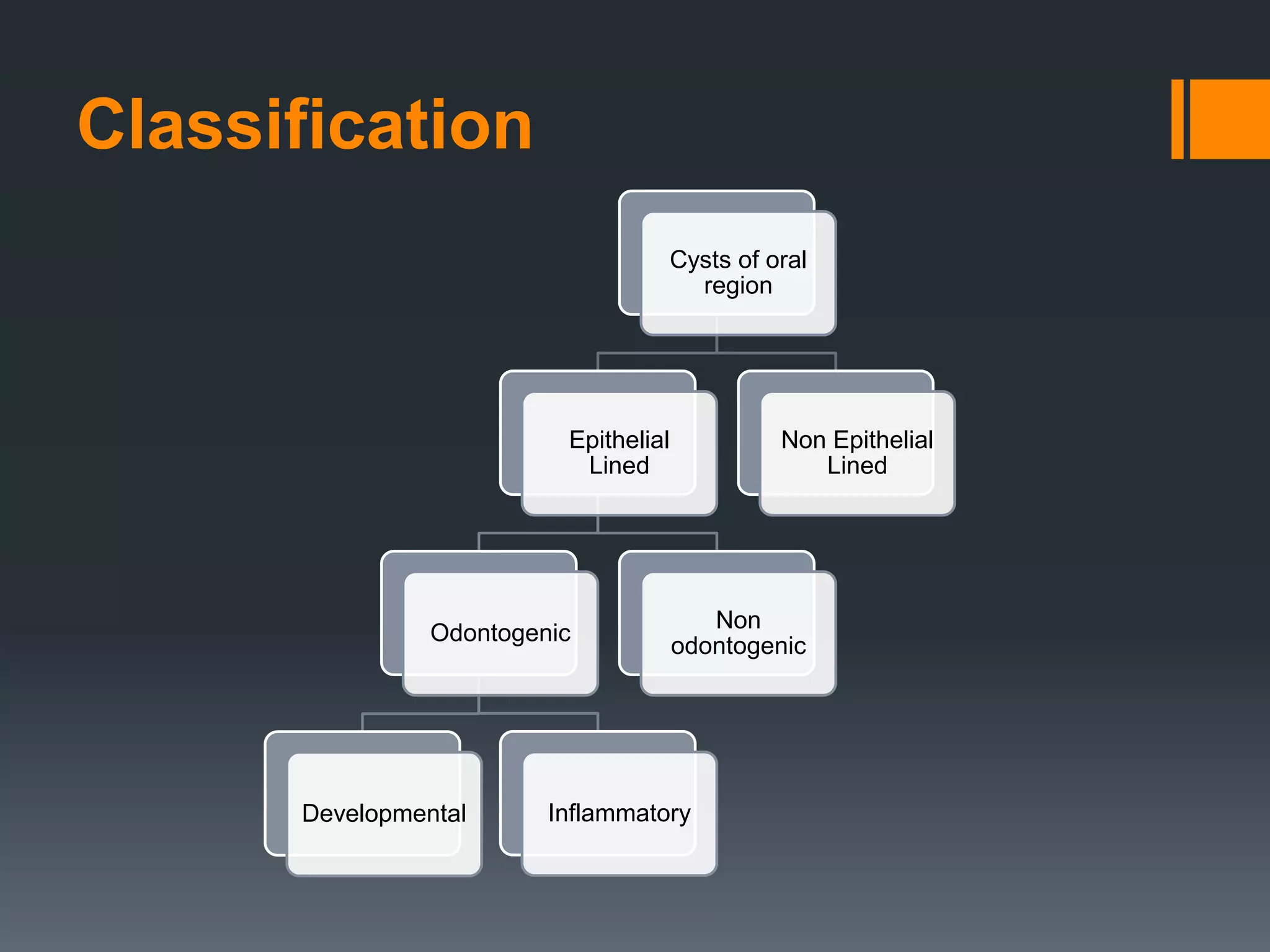 Classification

Cysts of oral region

Epithelial Lined

Non Epithelial Lined

Odontogenic

Non odontogenic

Developmental

Inflammatory